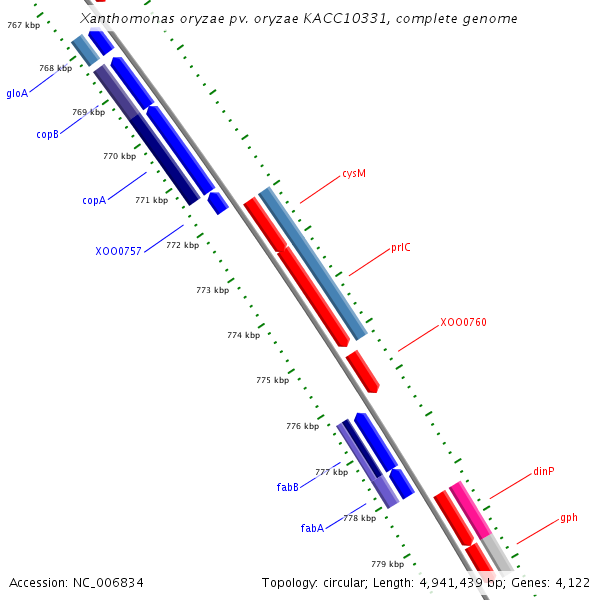 Xanthomonas oryzae pv. oryzae KACC10331, complete genome

767 kbp
768 kbp
gloA
769 kbp
copB
770 kbp
copA
771 kbp
XOO0757
772 kbp
773 kbp
774 kbp
775 kbp
776 kbp
777 kbp
fabB
778 kbp
fabA
779 kbp

cysM
prlC
XOO0760
dinP
gph

Accession: NC_006834
Topology: circular; Length: 4,941,439 bp; Genes: 4,122